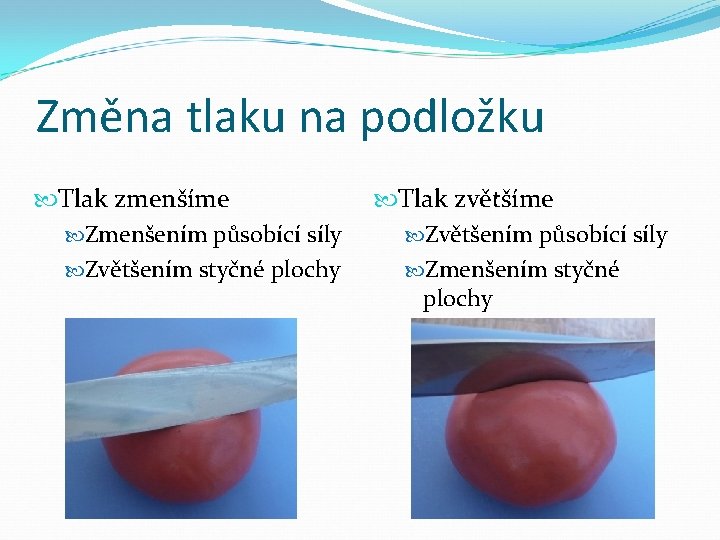 Změna tlaku na podložku

Tlak zmenšíme

Zmenšením působící síly

Zvětšením styčné plochy

Tlak zvětšíme

Zvětšením působící síly

Zmenšením styčné plochy